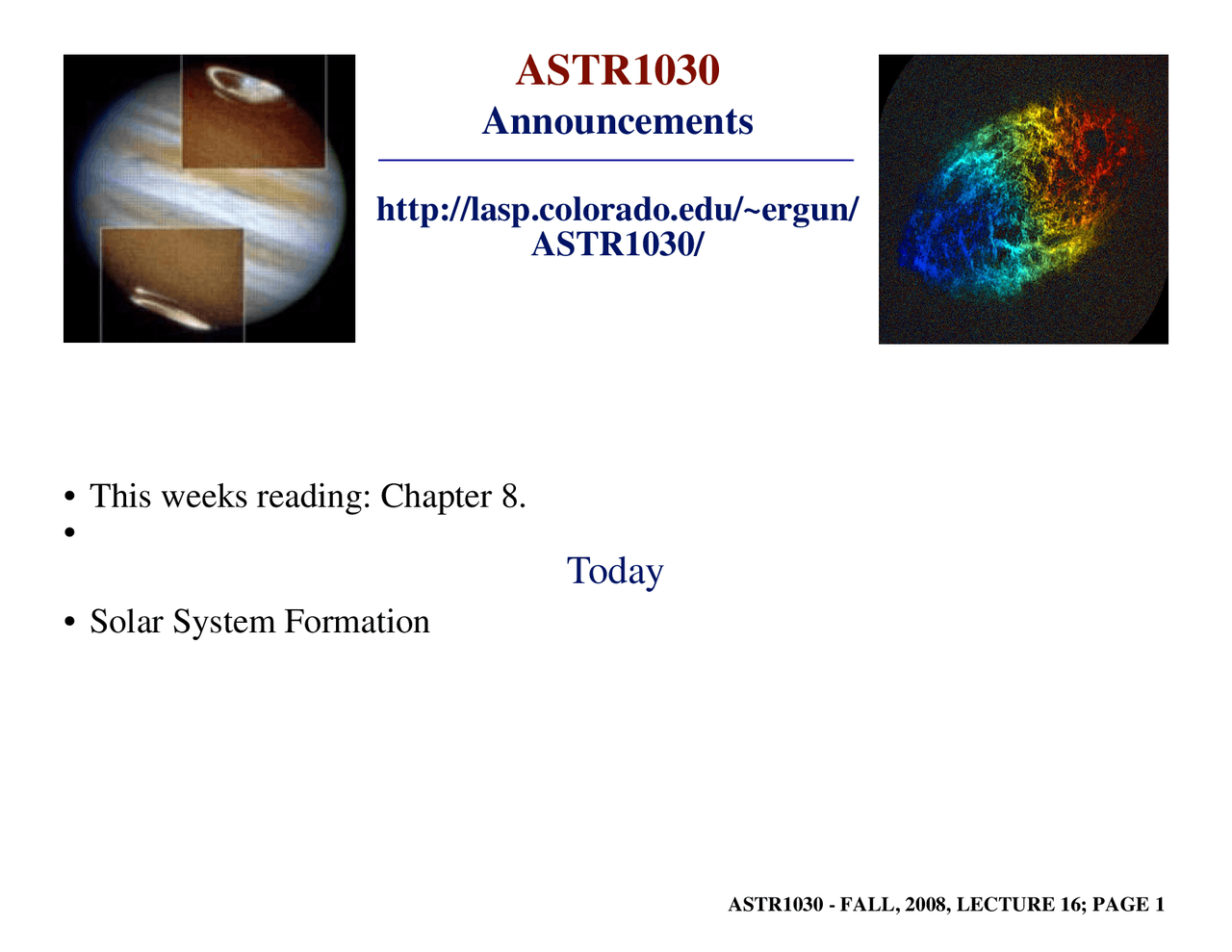 ASTR1030
Announcements

http://lasp.colorado.edu/~ergun/ASTR1030/

• This weeks reading: Chapter 8.
•

Today

• Solar System Formation

ASTR1030 - FALL, 2008, LECTURE 16; PAGE 1